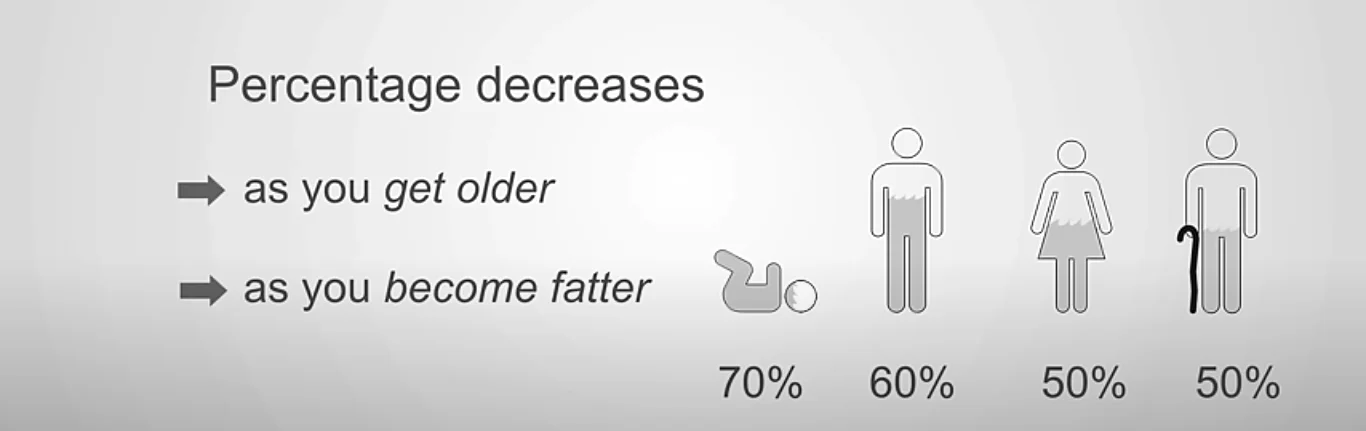 Percentage decreases

as you get older

as you become fatter

70% 60% 50% 50%